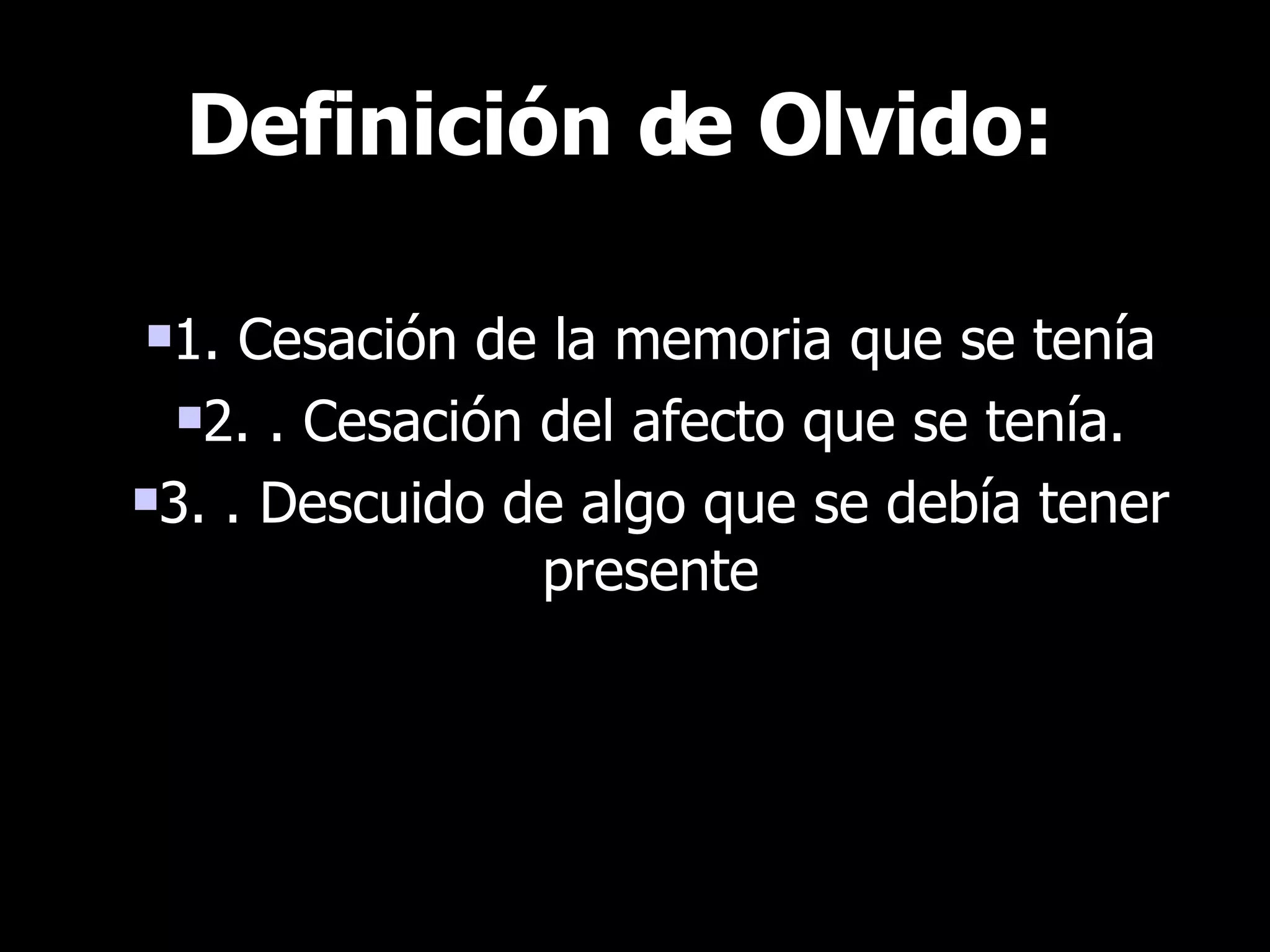 Definición de Olvido:

1. Cesación de la memoria que se tenía

2. . Cesación del afecto que se tenía.

3. . Descuido de algo que se debía tener presente